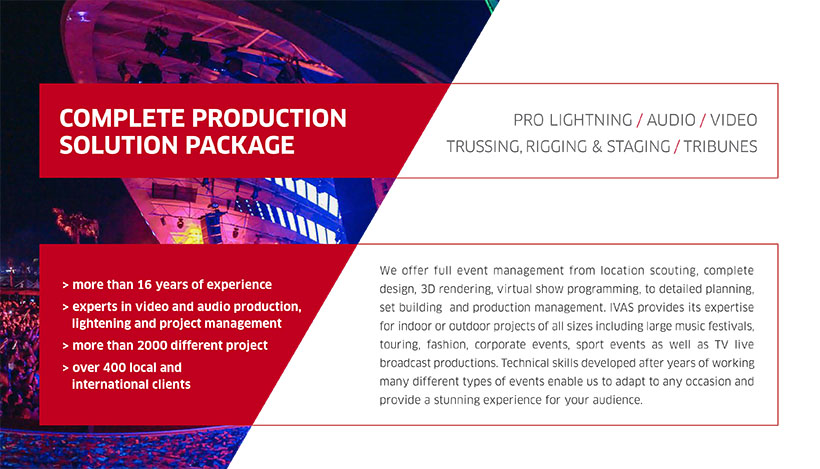 COMPLETE PRODUCTION SOLUTION PACKAGE

PRO LIGHTNING / AUDIO / VIDEO
TRUSSING, RIGGING & STAGING / TRIBUNES

> more than 16 years of experience
> experts in video and audio production, lightening and project management
> more than 2000 different project
> over 400 local and international clients

We offer full event management from location scouting, complete design, 3D rendering, virtual show programming, to detailed planning, set building and production management. IVAS provides its expertise for indoor or outdoor projects of all sizes including large music festivals, touring, fashion, corporate events, sport events as well as TV live broadcast productions. Technical skills developed after years of working many different types of events enable us to adapt to any occasion and provide a stunning experience for your audience.